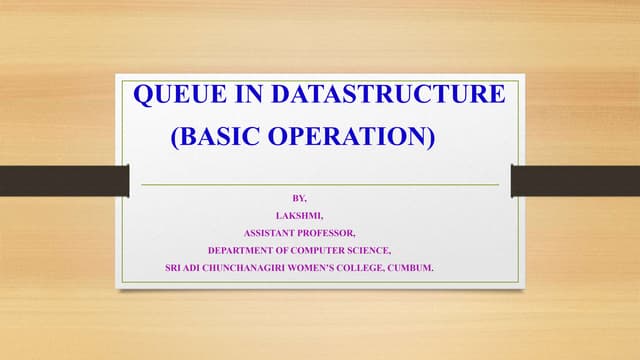 QUEUE IN DATASTRUCTURE
(BASIC OPERATION)

BY,
LAKSHMI,
ASSISTANT PROFESSOR,
DEPARTMENT OF COMPUTER SCIENCE,
SRI ADI CHUNCHANAGIRI WOMEN'S COLLEGE, CUMBUM.